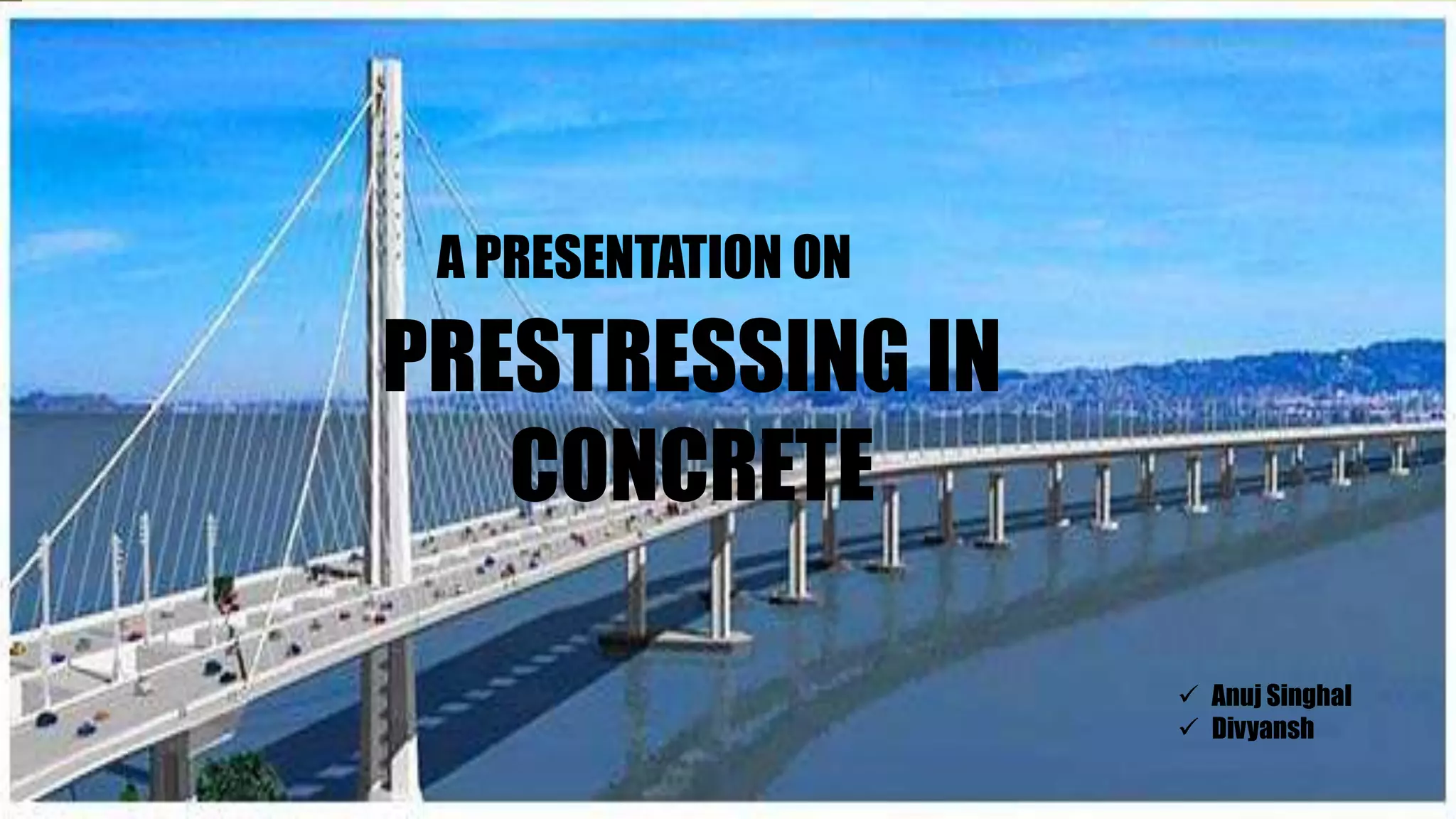 A PRESENTATION ON

PRESTRESSING IN CONCRETE

✓ Anuj Singhal
✓ Divyansh